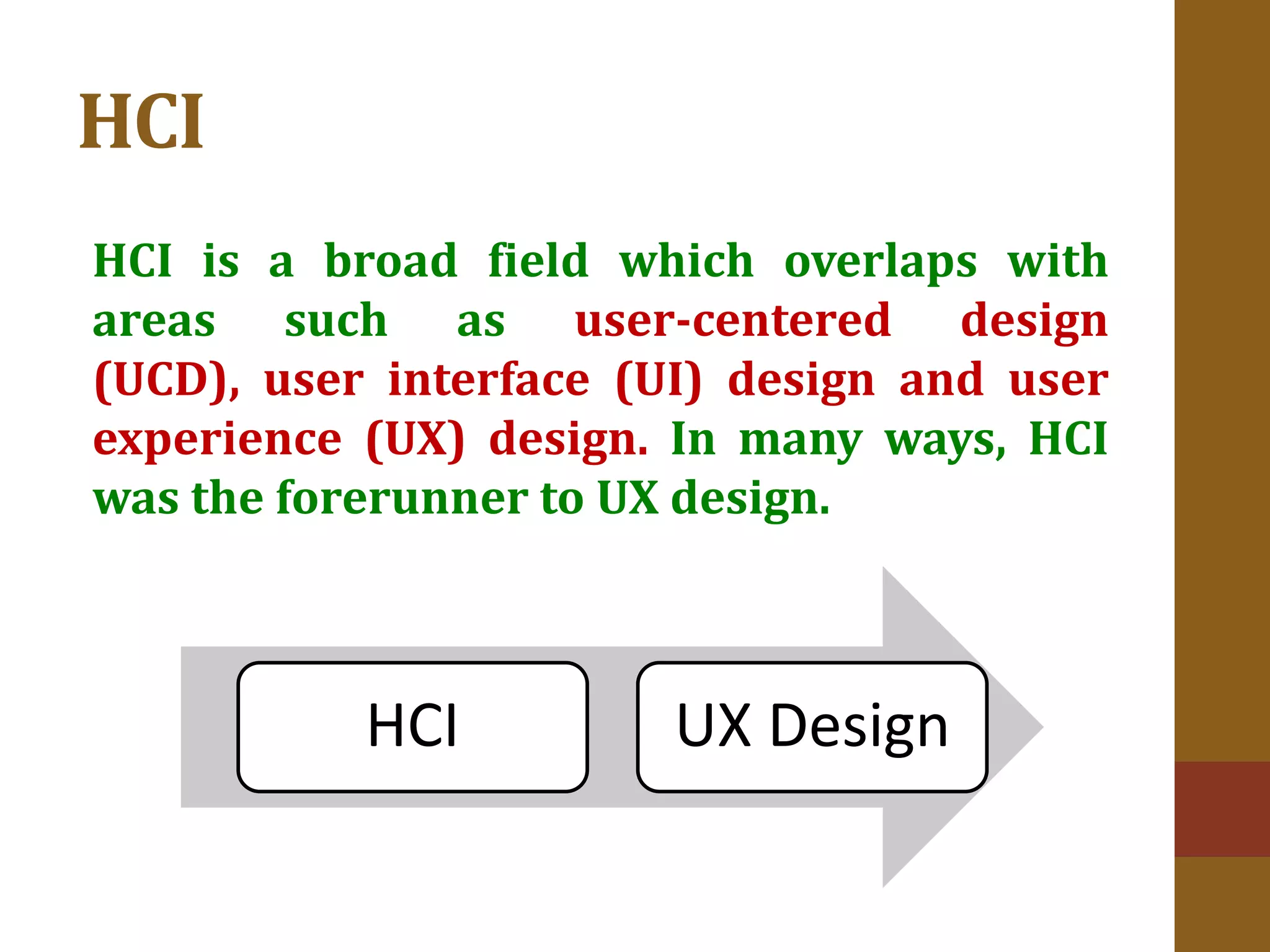 HCI

HCI is a broad field which overlaps with areas such as user-centered design (UCD), user interface (UI) design and user experience (UX) design. In many ways, HCI was the forerunner to UX design.

HCI

UX Design